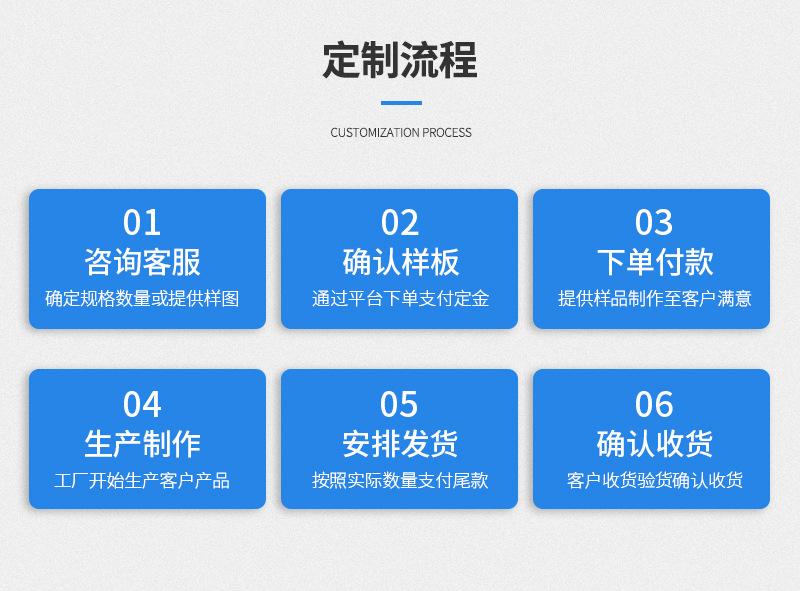 定制流程

CUSTOMIZATION PROCESS

01
咨询客服
确定规格数量或提供样图

02
确认样板
通过平台下单支付定金

03
下单付款
提供样品制作至客户满意

04
生产制作
工厂开始生产客户产品

05
安排发货
按照实际数量支付尾款

06
确认收货
客户收货验货确认收货